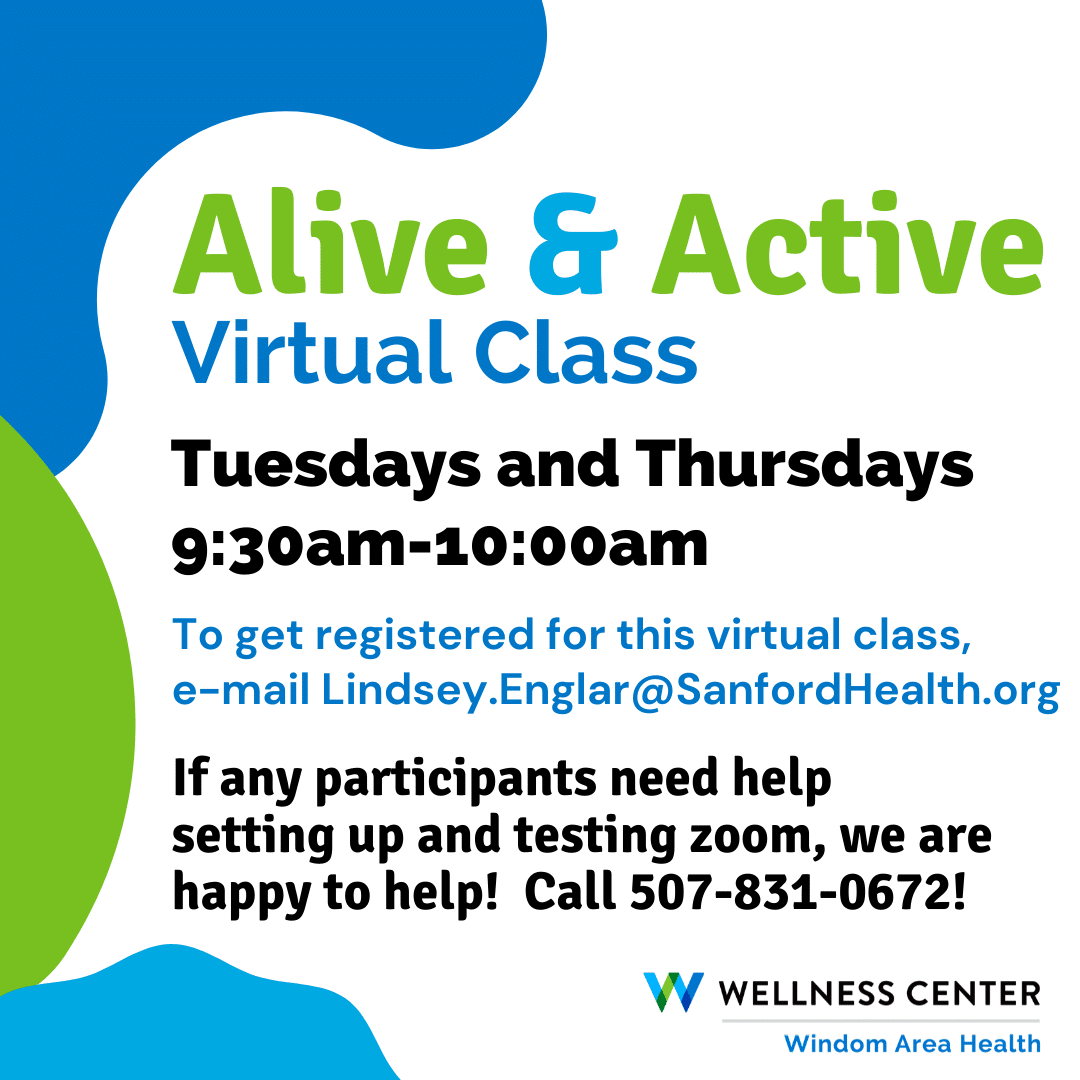 Alive & Active
Virtual Class

Tuesdays and Thursdays
9:30am-10:00am

To get registered for this virtual class, e-mail Lindsey.Englar@SanfordHealth.org

If any participants need help setting up and testing zoom, we are happy to help!  Call 507-831-0672!

WELLNESS CENTER
Windom Area Health